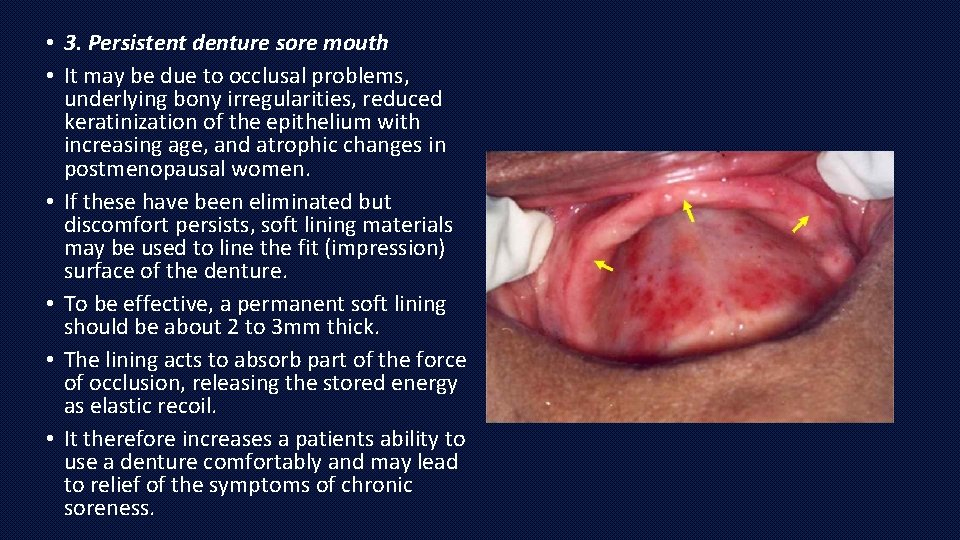 • 3. Persistent denture sore mouth

• It may be due to occlusal problems, underlying bony irregularities, reduced keratinization of the epithelium with increasing age, and atrophic changes in postmenopausal women.

• If these have been eliminated but discomfort persists, soft lining materials may be used to line the fit (impression) surface of the denture.

• To be effective, a permanent soft lining should be about 2 to 3mm thick.

• The lining acts to absorb part of the force of occlusion, releasing the stored energy as elastic recoil.

• It therefore increases a patients ability to use a denture comfortably and may lead to relief of the symptoms of chronic soreness.